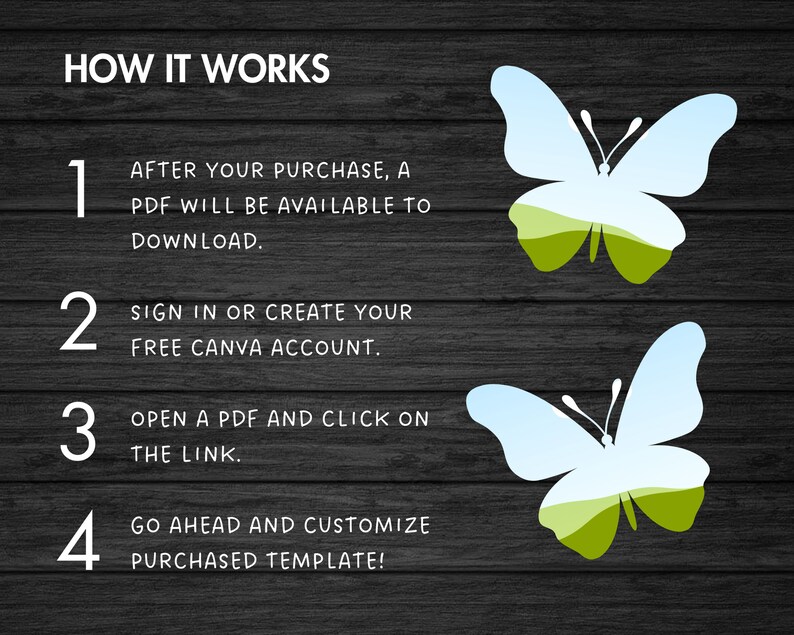 HOW IT WORKS

1 AFTER YOUR PURCHASE, A PDF WILL BE AVAILABLE TO DOWNLOAD.

2 SIGN IN OR CREATE YOUR FREE CANVA ACCOUNT.

3 OPEN A PDF AND CLICK ON THE LINK.

4 GO AHEAD AND CUSTOMIZE PURCHASED TEMPLATE!